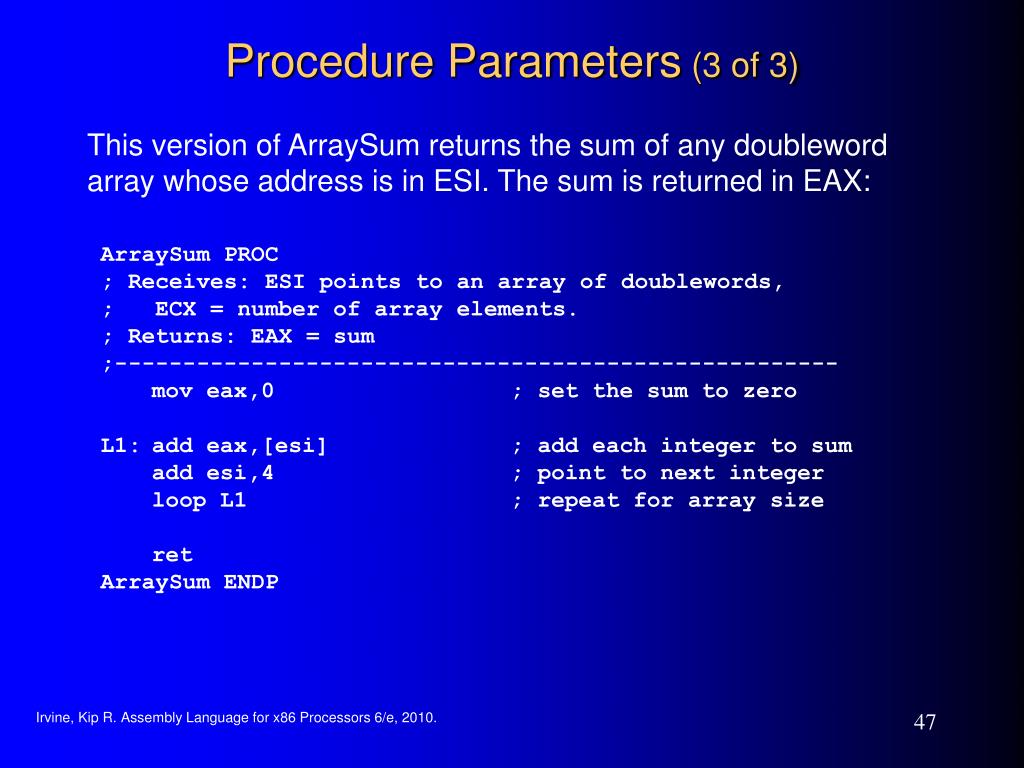 Procedure Parameters (3 of 3)

This version of ArraySum returns the sum of any doubleword array whose address is in ESI. The sum is returned in EAX:

ArraySum PROC
; Receives: ESI points to an array of doublewords,
;   ECX = number of array elements.
; Returns: EAX = sum
;-----------------------------------------------------
    mov eax,0                ; set the sum to zero

L1: add eax,[esi]            ; add each integer to sum
    add esi,4                ; point to next integer
    loop L1                  ; repeat for array size

    ret
ArraySum ENDP

Irvine, Kip R. Assembly Language for x86 Processors 6/e, 2010.

47